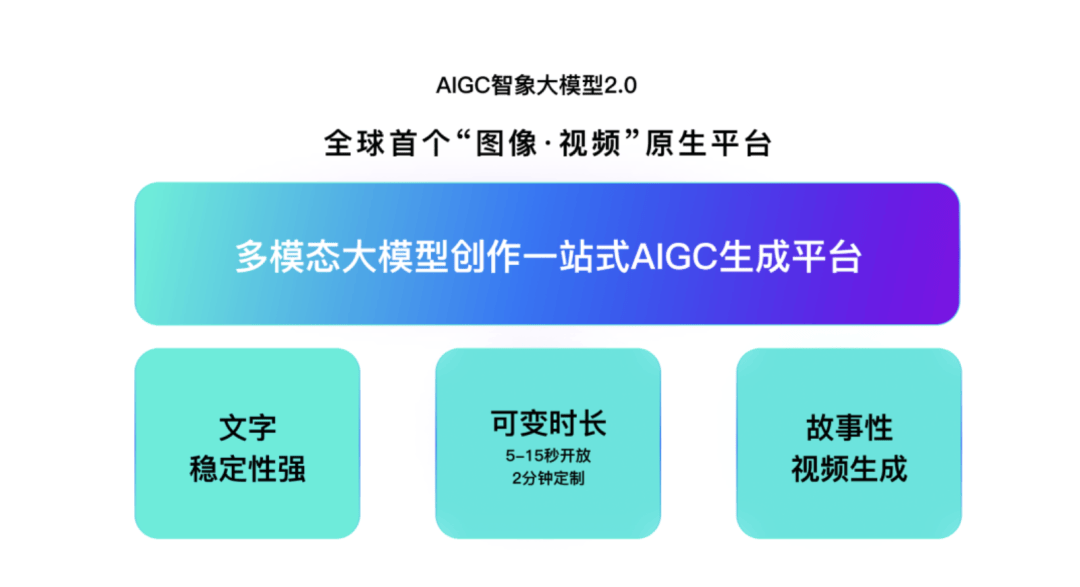 AIGC智象大模型2.0

全球首个“图像·视频”原生平台

多模态大模型创作一站式AIGC生成平台

文字
稳定性强

可变时长
5-15秒开放
2分钟定制

故事性
视频生成